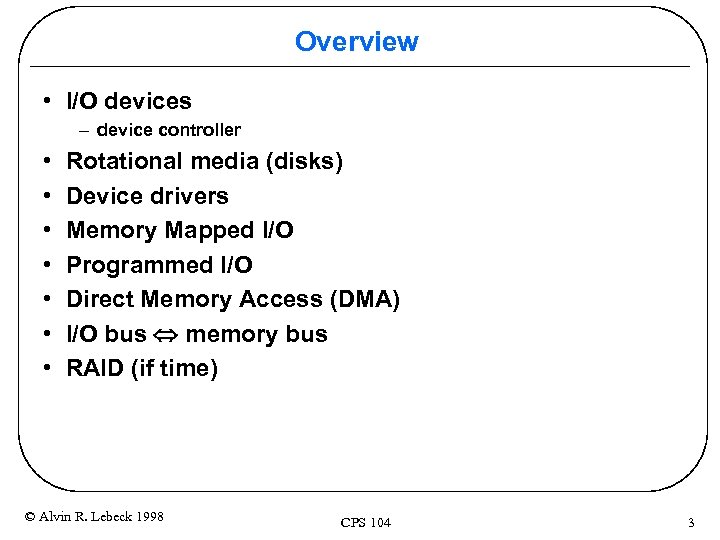 Overview

• I/O devices
– device controller
• Rotational media (disks)
• Device drivers
• Memory Mapped I/O
• Programmed I/O
• Direct Memory Access (DMA)
• I/O bus $\Leftrightarrow$ memory bus
• RAID (if time)

© Alvin R. Lebeck 1998

CPS 104

3